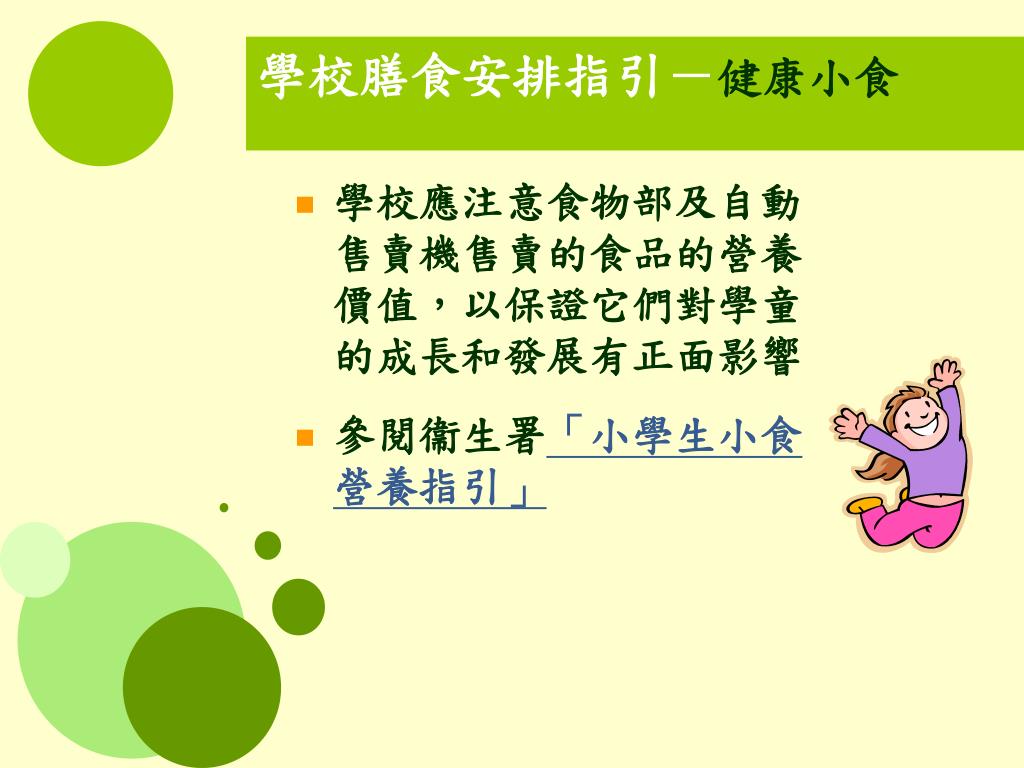 學校膳食安排指引－健康小食

學校應注意食物部及自動售賣機售賣的食品的營養價值，以保證它們對學童的成長和發展有正面影響

參閱衞生署「小學生小食營養指引」